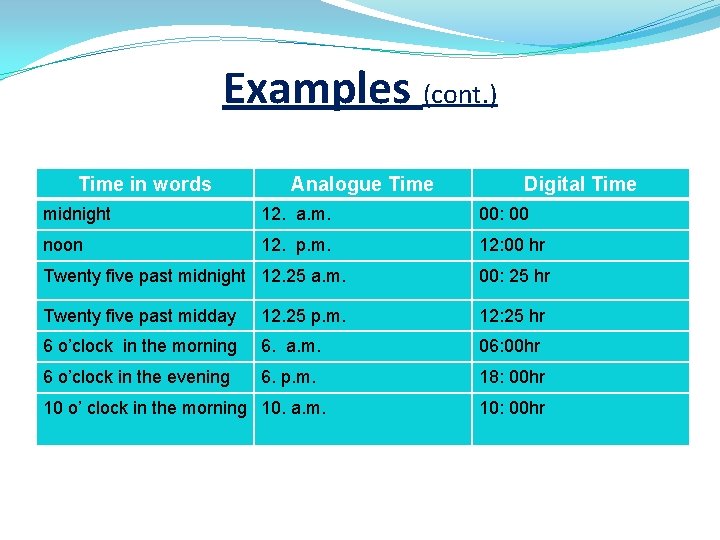 Examples (cont.)

| Time in words | Analogue Time | Digital Time |
|---|---|---|
| midnight | 12. a.m. | 00: 00 |
| noon | 12. p.m. | 12:00 hr |
| Twenty five past midnight | 12.25 a.m. | 00: 25 hr |
| Twenty five past midday | 12.25 p.m. | 12:25 hr |
| 6 o'clock in the morning | 6. a.m. | 06:00hr |
| 6 o'clock in the evening | 6. p.m. | 18: 00hr |
| 10 o' clock in the morning | 10. a.m. | 10: 00hr |